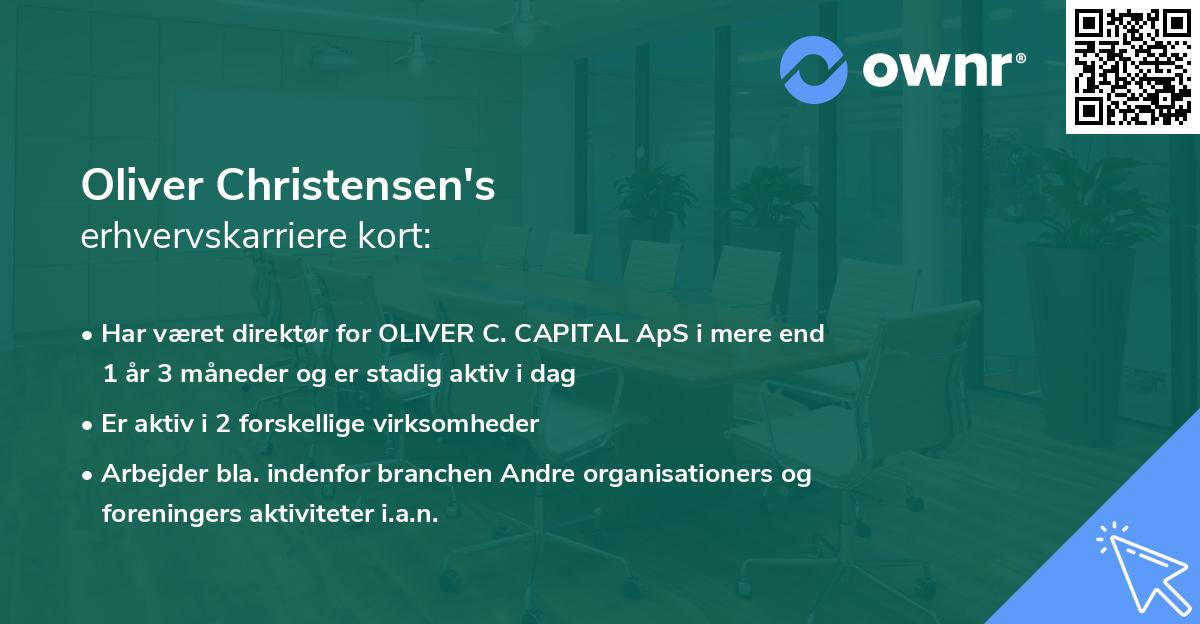 ownr®

Oliver Christensen's
erhvervskarriere kort:

• Har været direktør for OLIVER C. CAPITAL ApS i mere end 1 år 3 måneder og er stadig aktiv i dag

• Er aktiv i 2 forskellige virksomheder

• Arbejder bla. indenfor branchen Andre organisationers og foreningers aktiviteter i.a.n.